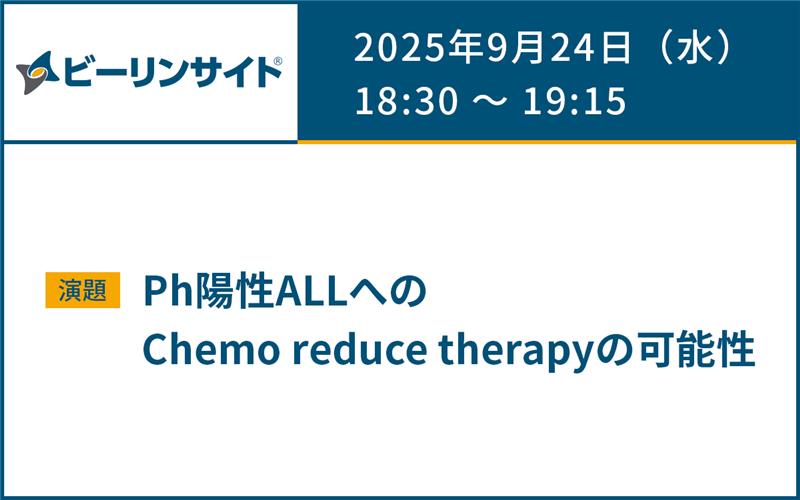 ビーリンサイト®

2025年9月24日（水）
18:30 ～ 19:15

演題

Ph陽性ALLへの
Chemo reduce therapyの可能性